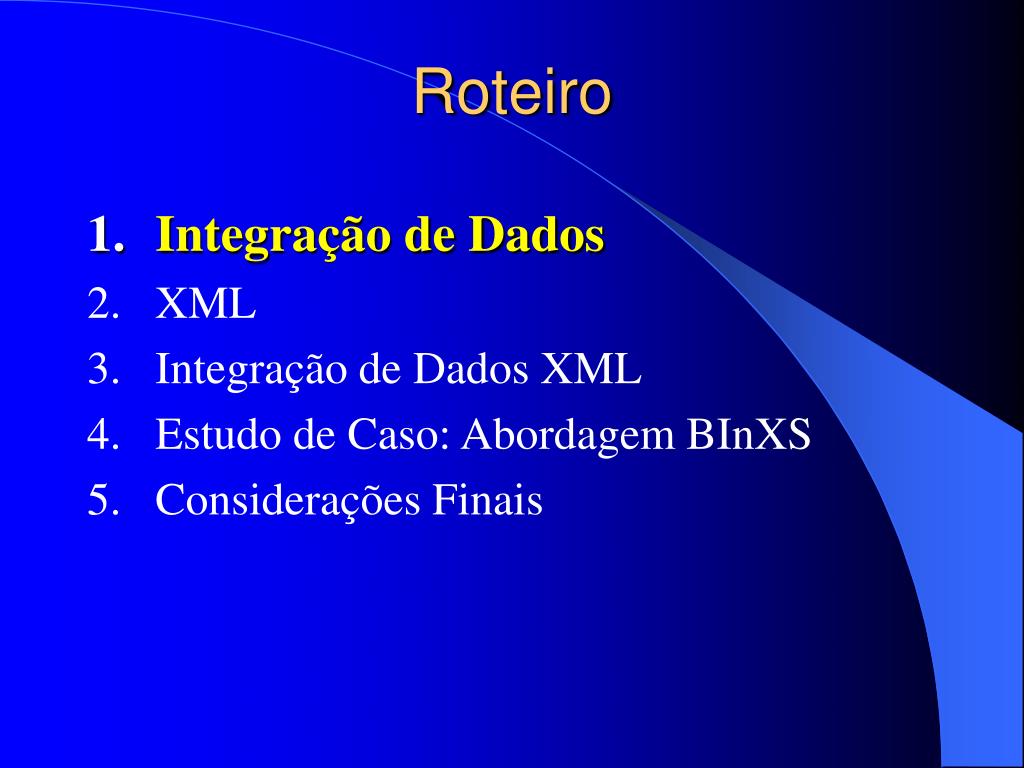 Roteiro

1. Integração de Dados
2. XML
3. Integração de Dados XML
4. Estudo de Caso: Abordagem BInXS
5. Considerações Finais